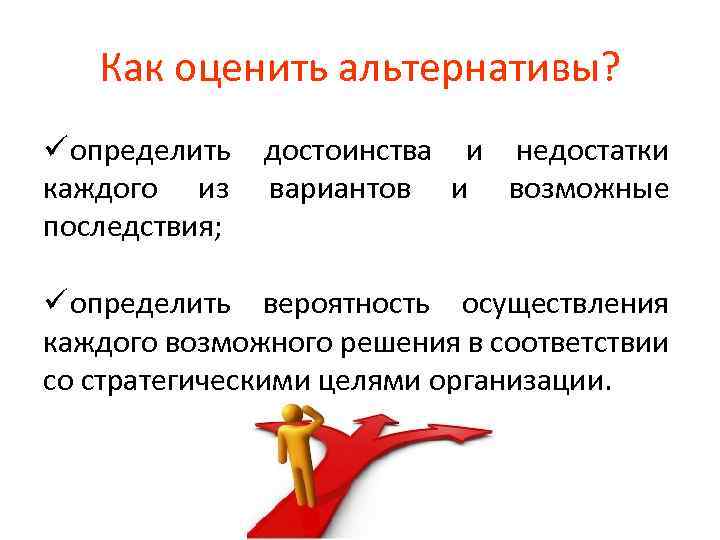 Как оценить альтернативы?

✓определить достоинства и недостатки каждого из вариантов и возможные последствия;

✓определить вероятность осуществления каждого возможного решения в соответствии со стратегическими целями организации.